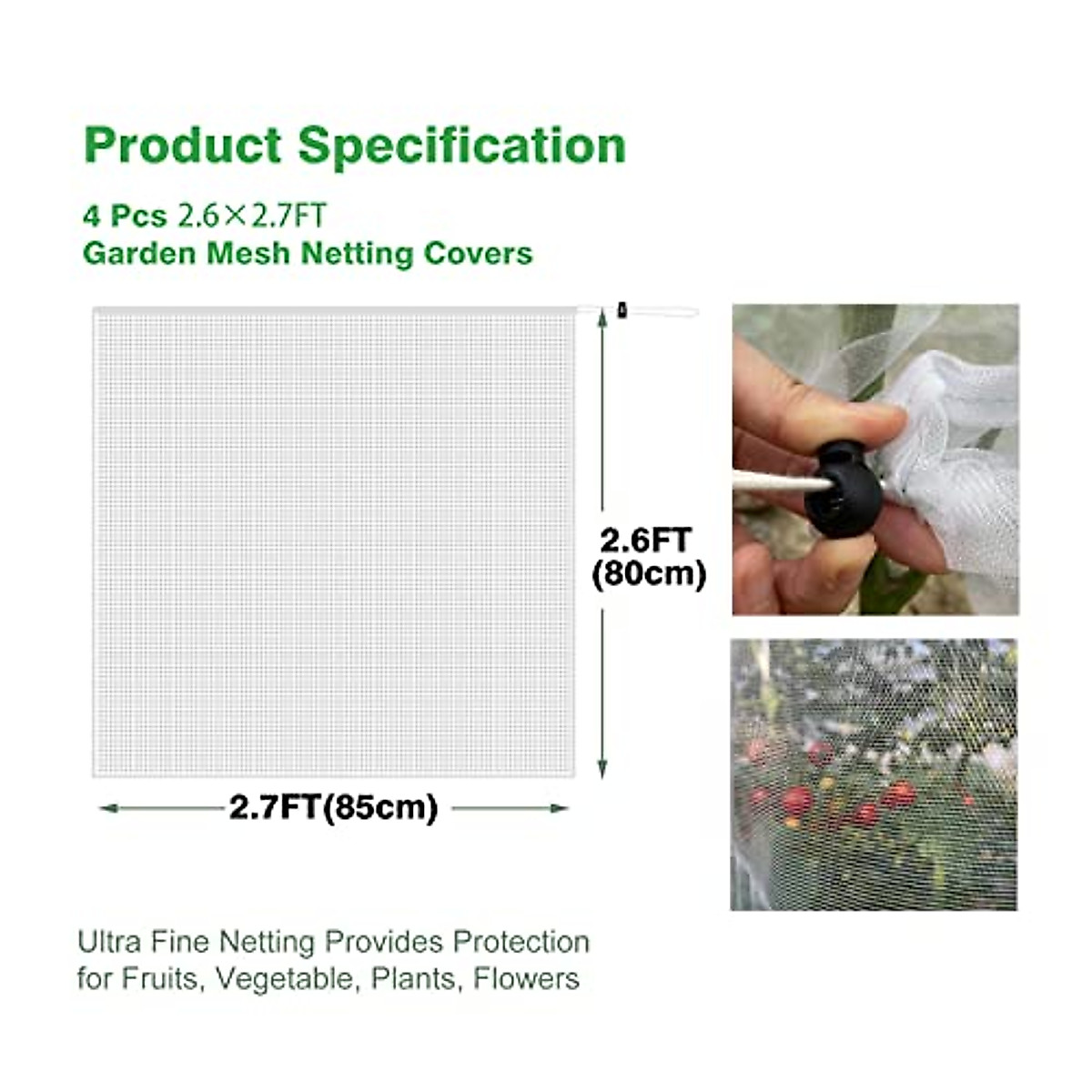 Product Specification

4 Pcs 2.6×2.7FT
Garden Mesh Netting Covers

2.6FT
(80cm)

2.7FT(85cm)

Ultra Fine Netting Provides Protection for Fruits, Vegetable, Plants, Flowers